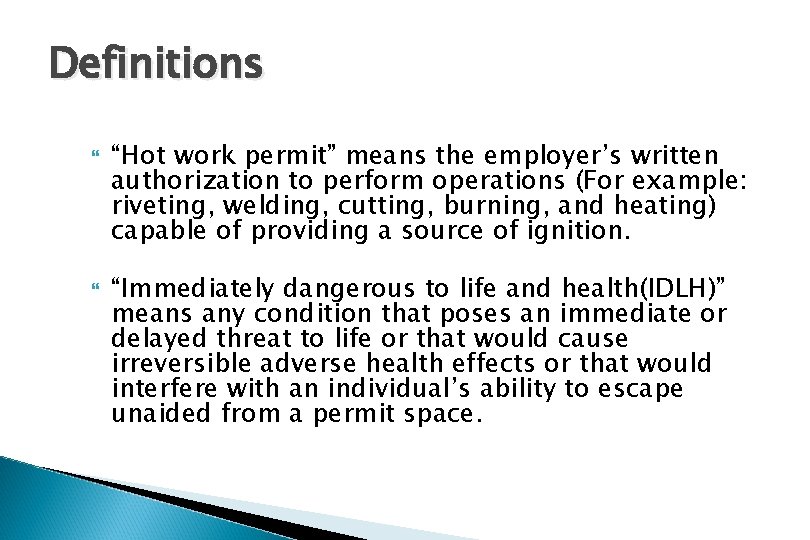 Definitions

“Hot work permit” means the employer’s written authorization to perform operations (For example: riveting, welding, cutting, burning, and heating) capable of providing a source of ignition.

“Immediately dangerous to life and health(IDLH)” means any condition that poses an immediate or delayed threat to life or that would cause irreversible adverse health effects or that would interfere with an individual’s ability to escape unaided from a permit space.